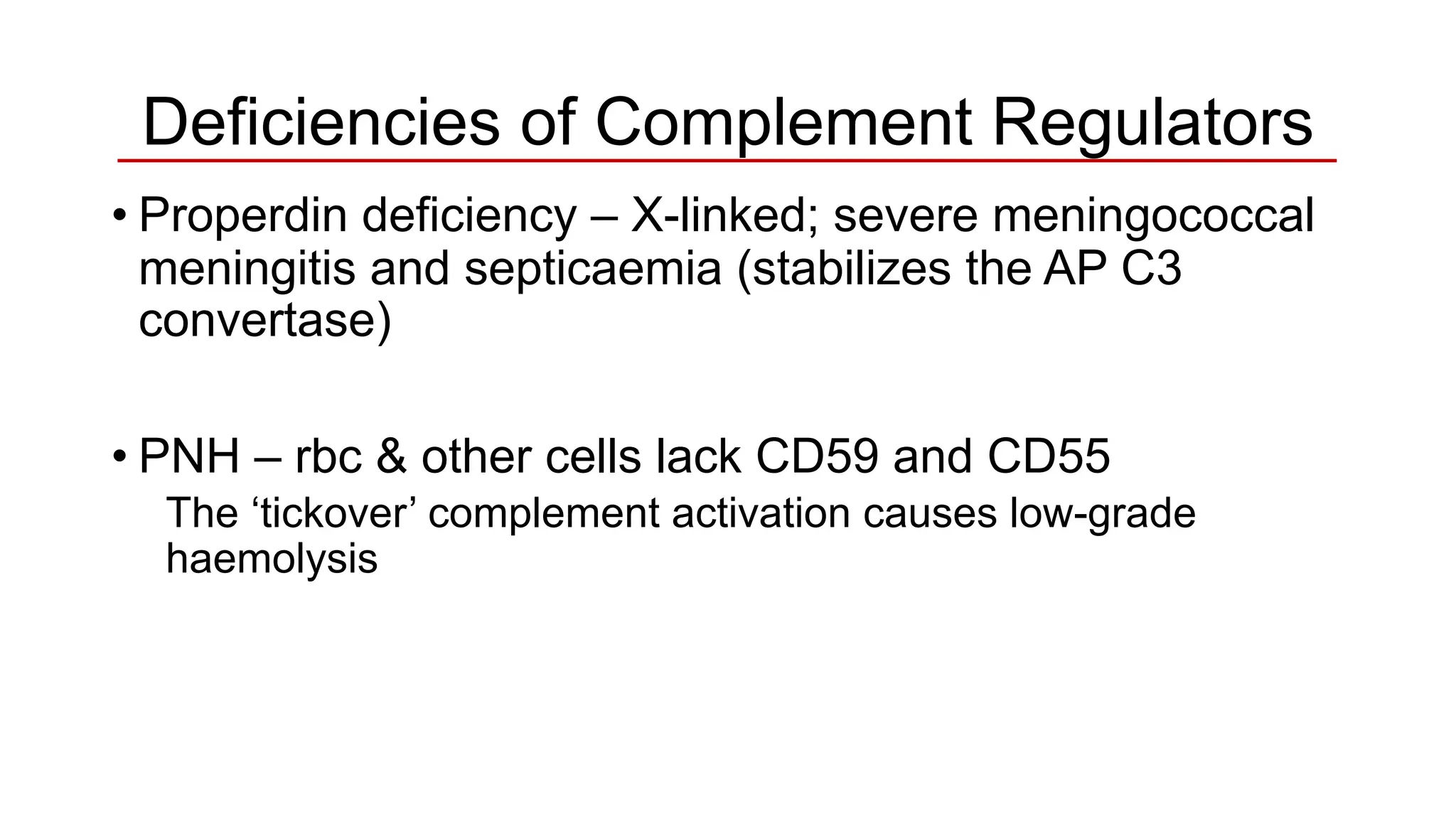 Deficiencies of Complement Regulators

• Properdin deficiency – X-linked; severe meningococcal meningitis and septicaemia (stabilizes the AP C3 convertase)

• PNH – rbc & other cells lack CD59 and CD55
The ‘tickover’ complement activation causes low-grade haemolysis